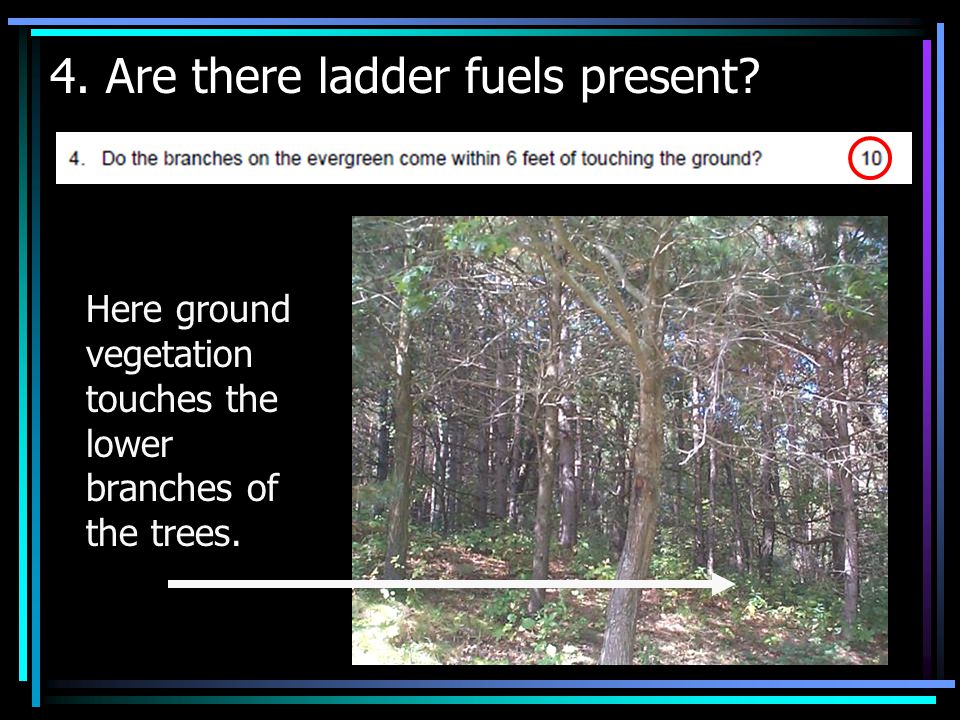 4. Are there ladder fuels present?

4. Do the branches on the evergreen come within 6 feet of touching the ground? 10

Here ground vegetation touches the lower branches of the trees.